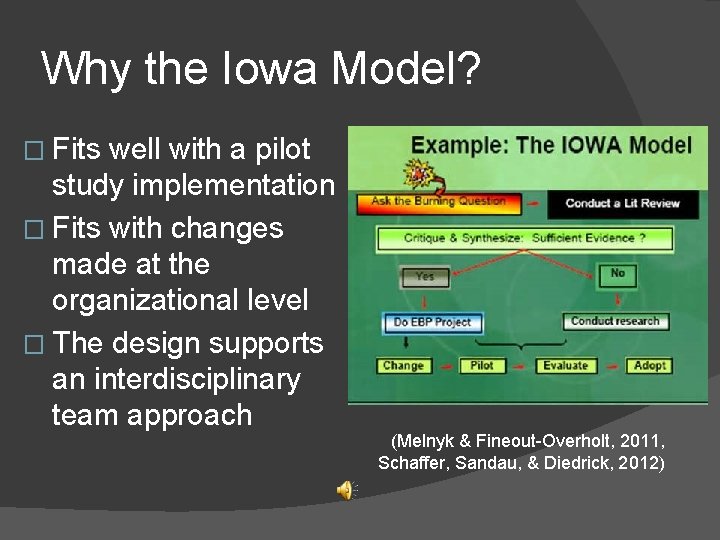 Why the Iowa Model?

□ Fits well with a pilot study implementation
□ Fits with changes made at the organizational level
□ The design supports an interdisciplinary team approach

Example: The IOWA Model

Ask the Burning Question
Conduct a Lit Review
Critique & Synthesize: Sufficient Evidence ?
Yes
No
Do EBP Project
Conduct research
Change
Pilot
Evaluate
Adopt

(Melnyk & Fineout-Overholt, 2011, Schaffer, Sandau, & Diedrick, 2012)